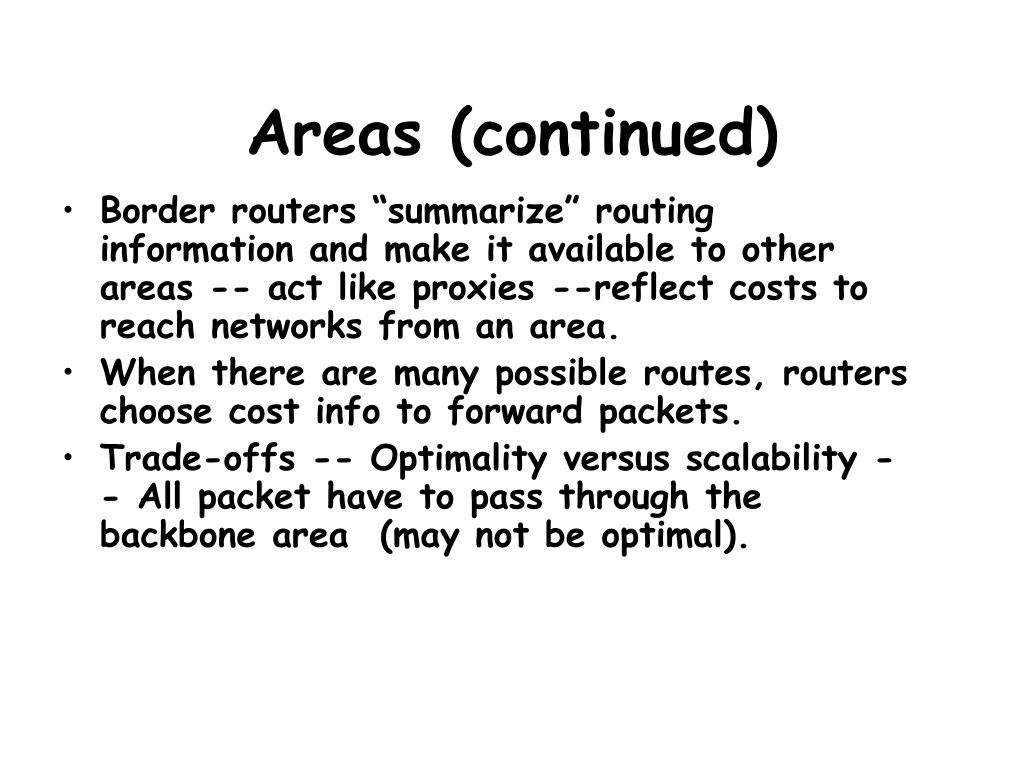 Areas (continued)

• Border routers “summarize” routing information and make it available to other areas -- act like proxies --reflect costs to reach networks from an area.
• When there are many possible routes, routers choose cost info to forward packets.
• Trade-offs -- Optimality versus scalability -- All packet have to pass through the backbone area (may not be optimal).